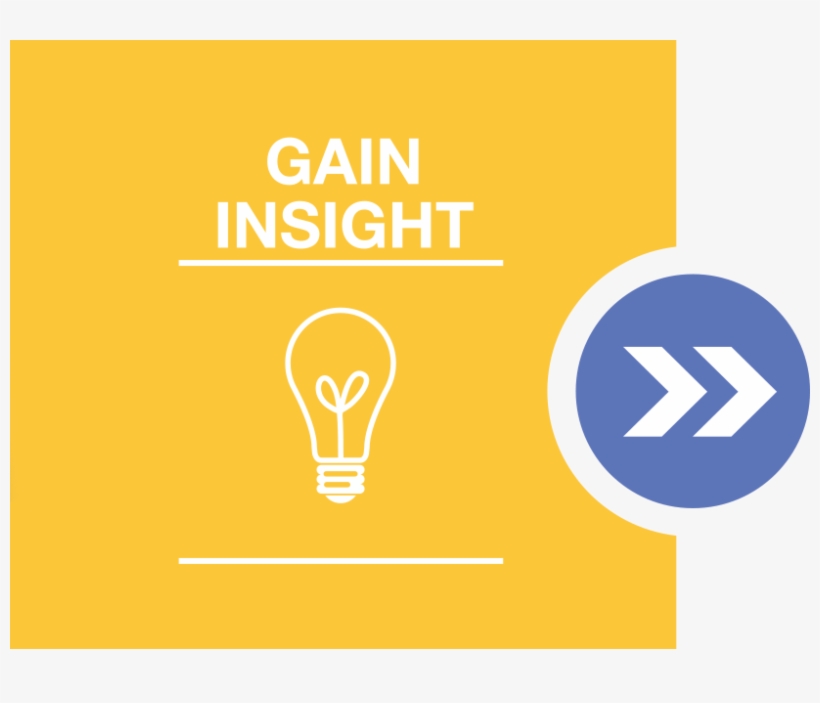 GAIN
INSIGHT